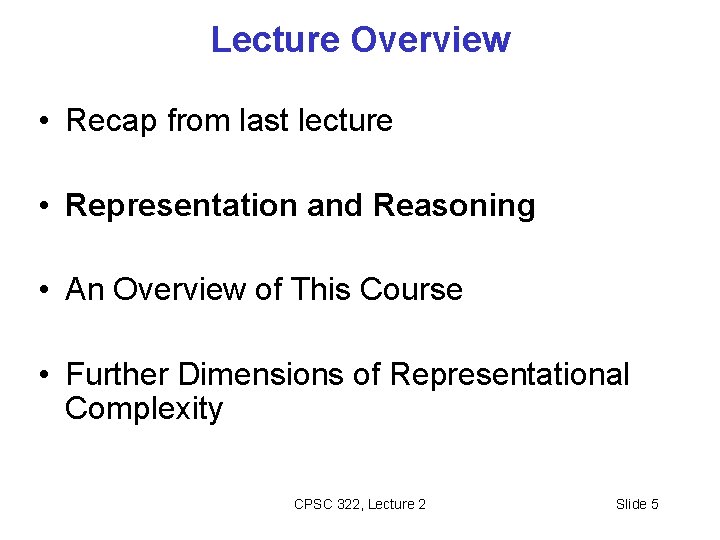 Lecture Overview

• Recap from last lecture

• Representation and Reasoning

• An Overview of This Course

• Further Dimensions of Representational Complexity

CPSC 322, Lecture 2

Slide 5